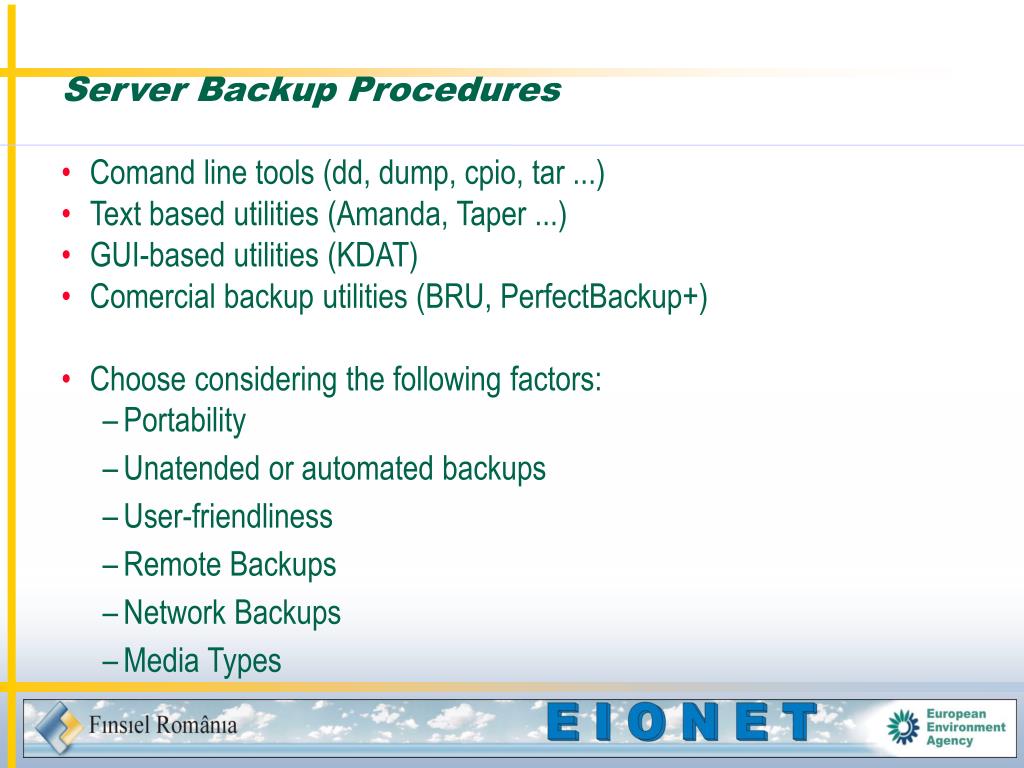 Server Backup Procedures

• Comand line tools (dd, dump, cpio, tar ...)
• Text based utilities (Amanda, Taper ...)
• GUI-based utilities (KDAT)
• Comercial backup utilities (BRU, PerfectBackup+)

• Choose considering the following factors:
– Portability
– Unatended or automated backups
– User-friendliness
– Remote Backups
– Network Backups
– Media Types

Finsiel România

EIONET

European Environment Agency